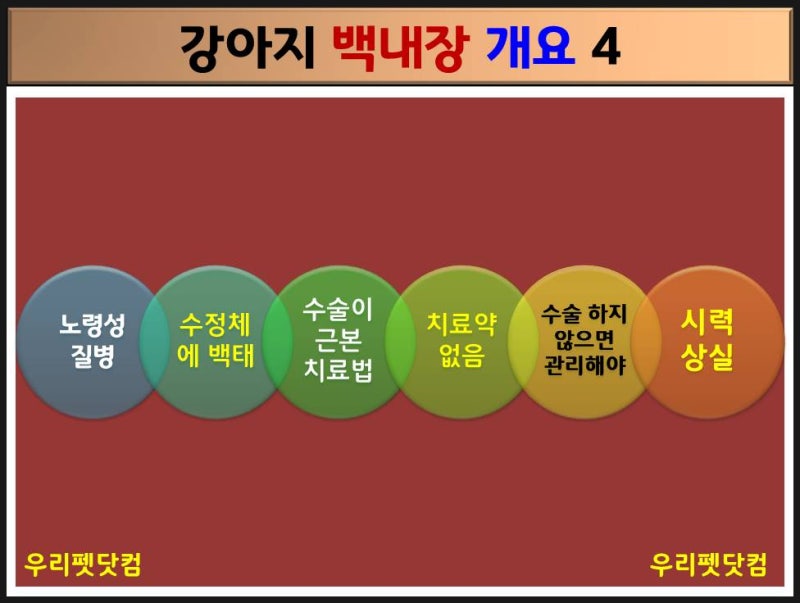 강아지 백내장 개요 4

노령성 질병

수정체에 백태

수술이 근본 치료법

치료약 없음

수술 하지 않으면 관리해야

시력 상실

우리펫닷컴

우리펫닷컴